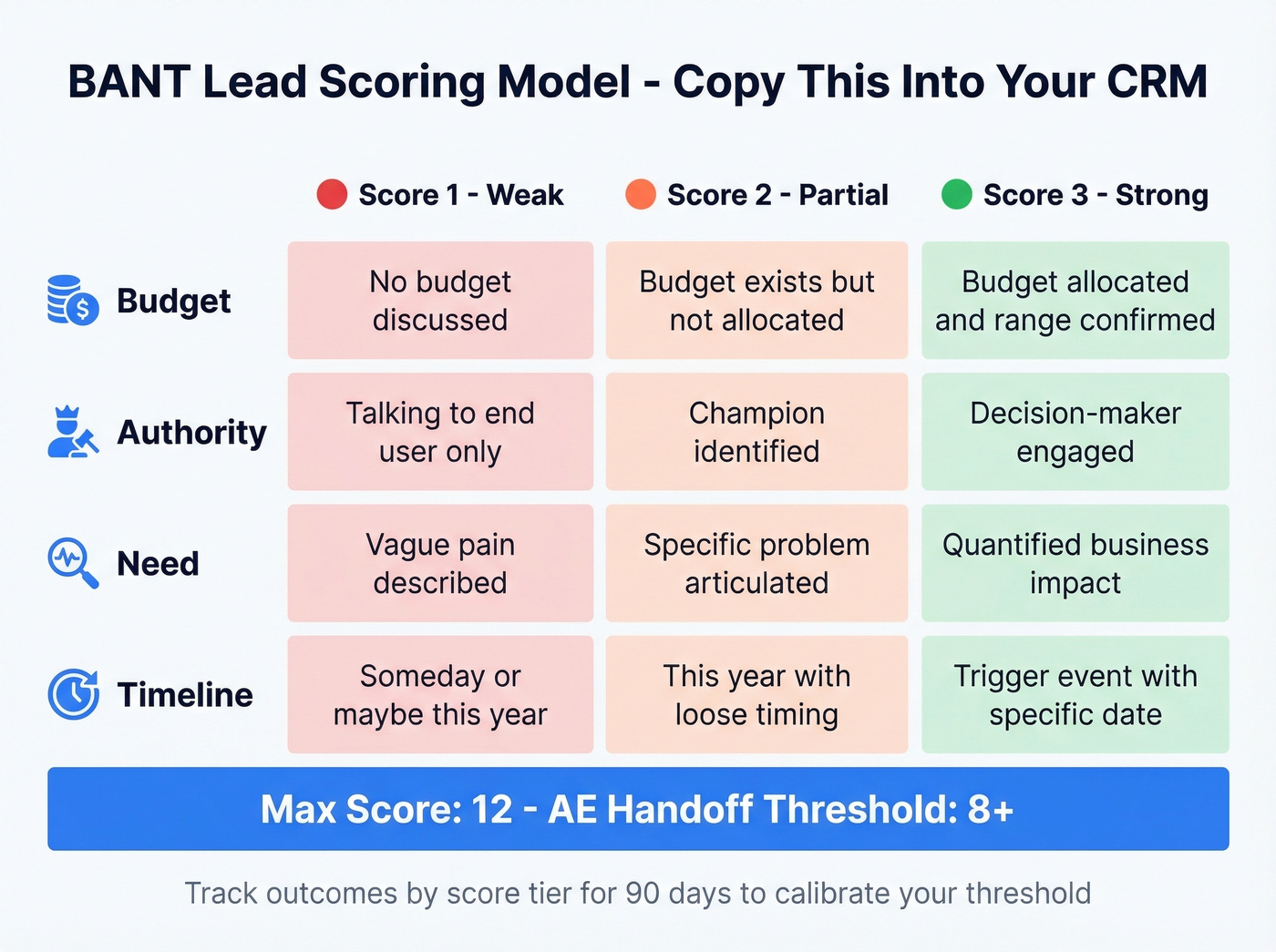 BANT Lead Scoring Model - Copy This Into Your CRM

| | Score 1 - Weak | Score 2 - Partial | Score 3 - Strong |
|---|---|---|---|
| Budget | No budget discussed | Budget exists but not allocated | Budget allocated and range confirmed |
| Authority | Talking to end user only | Champion identified | Decision-maker engaged |
| Need | Vague pain described | Specific problem articulated | Quantified business impact |
| Timeline | Someday or maybe this year | This year with loose timing | Trigger event with specific date |

Max Score: 12 - AE Handoff Threshold: 8+

Track outcomes by score tier for 90 days to calibrate your threshold